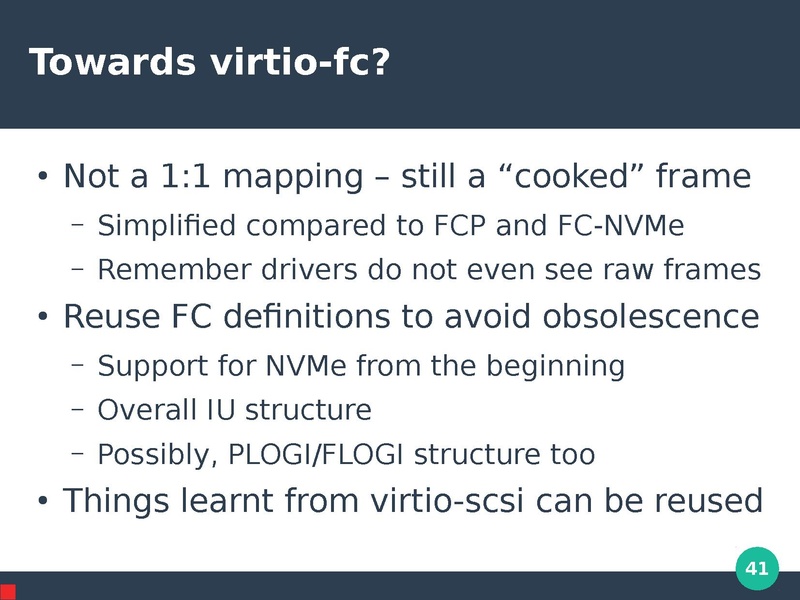 Towards virtio-fc?

• Not a 1:1 mapping – still a “cooked” frame
  – Simplified compared to FCP and FC-NVMe
  – Remember drivers do not even see raw frames
• Reuse FC definitions to avoid obsolescence
  – Support for NVMe from the beginning
  – Overall IU structure
  – Possibly, PLOGI/FLOGI structure too
• Things learnt from virtio-scsi can be reused

41